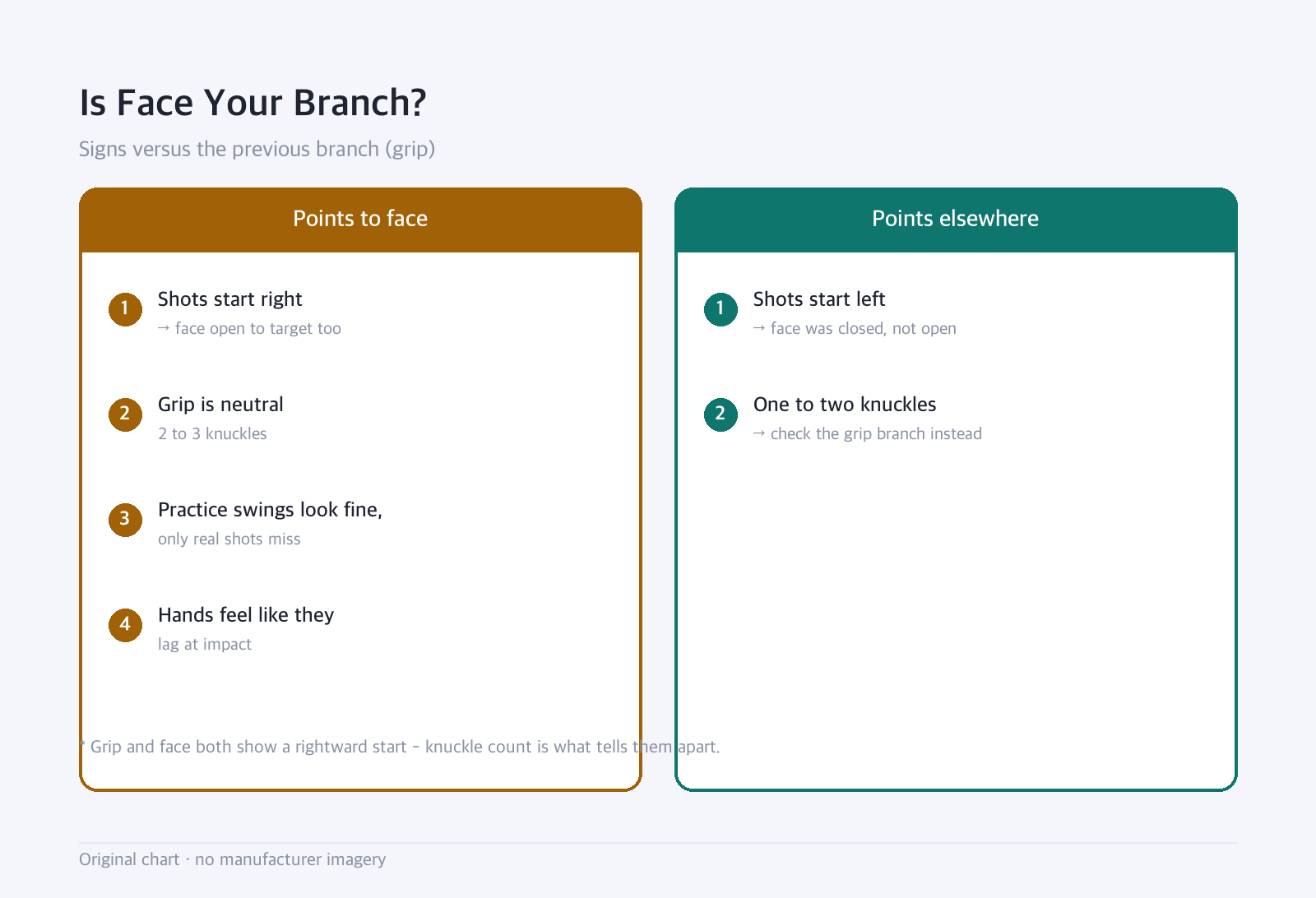 Is Face Your Branch?

Signs versus the previous branch (grip)

Points to face

1 Shots start right
→ face open to target too

2 Grip is neutral
2 to 3 knuckles

3 Practice swings look fine,
only real shots miss

4 Hands feel like they
lag at impact

Points elsewhere

1 Shots start left
→ face was closed, not open

2 One to two knuckles
→ check the grip branch instead

* Grip and face both show a rightward start – knuckle count is what tells them apart.

Original chart · no manufacturer imagery